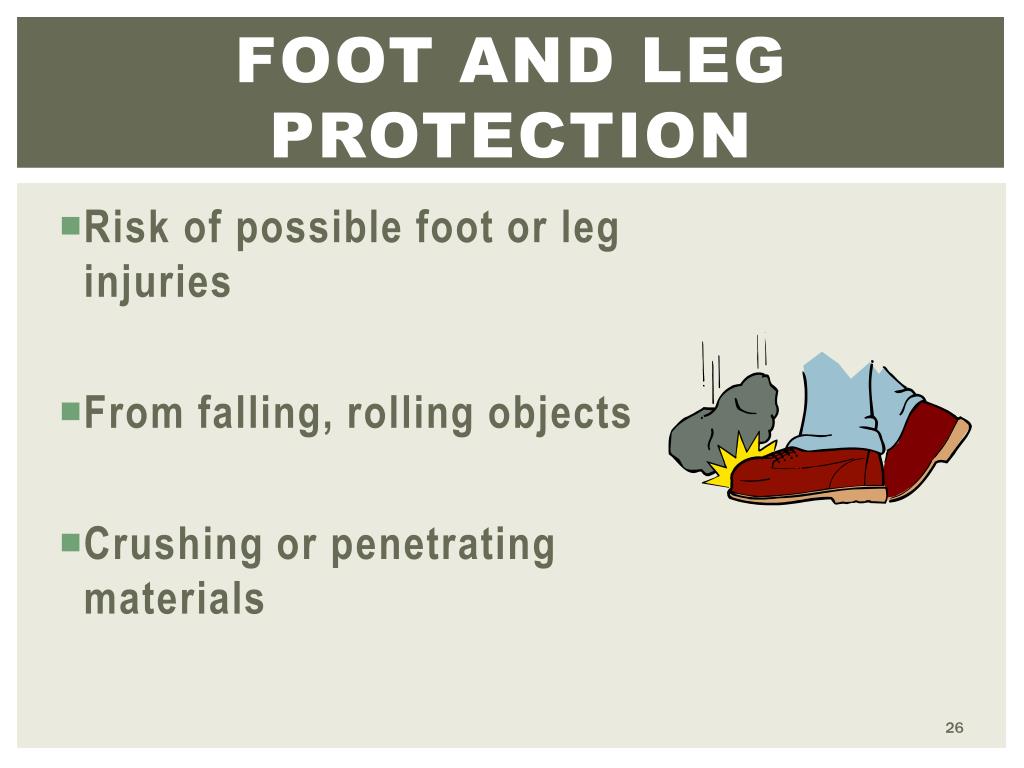 FOOT AND LEG PROTECTION

Risk of possible foot or leg injuries

From falling, rolling objects

Crushing or penetrating materials

26